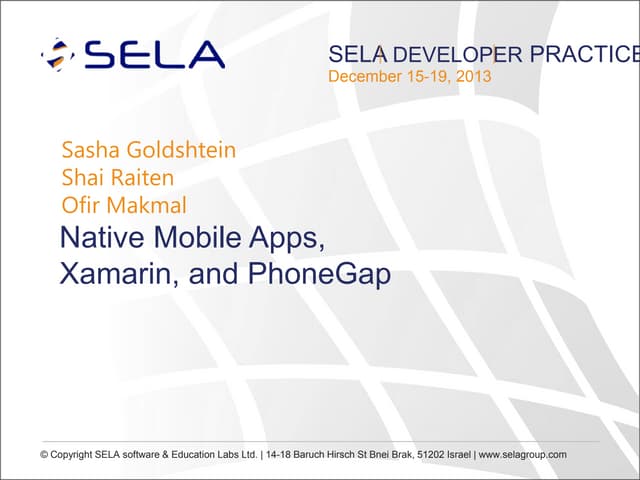 SELA

SELA DEVELOPER PRACTICE
December 15-19, 2013

Sasha Goldshtein
Shai Raiten
Ofir Makmal

Native Mobile Apps, Xamarin, and PhoneGap

© Copyright SELA software & Education Labs Ltd. | 14-18 Baruch Hirsch St Bnei Brak, 51202 Israel | www.selagroup.com